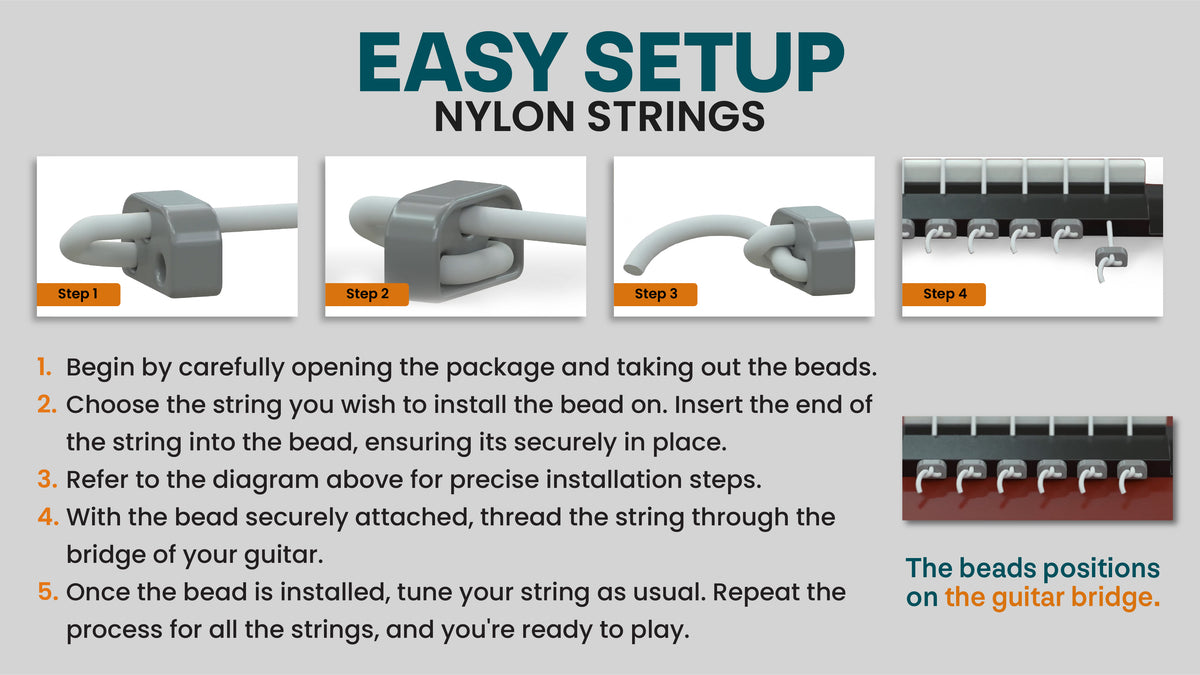 EASY SETUP
NYLON STRINGS

Step 1

Step 2

Step 3

Step 4

1. Begin by carefully opening the package and taking out the beads.
2. Choose the string you wish to install the bead on. Insert the end of the string into the bead, ensuring its securely in place.
3. Refer to the diagram above for precise installation steps.
4. With the bead securely attached, thread the string through the bridge of your guitar.
5. Once the bead is installed, tune your string as usual. Repeat the process for all the strings, and you're ready to play.

The beads positions on the guitar bridge.